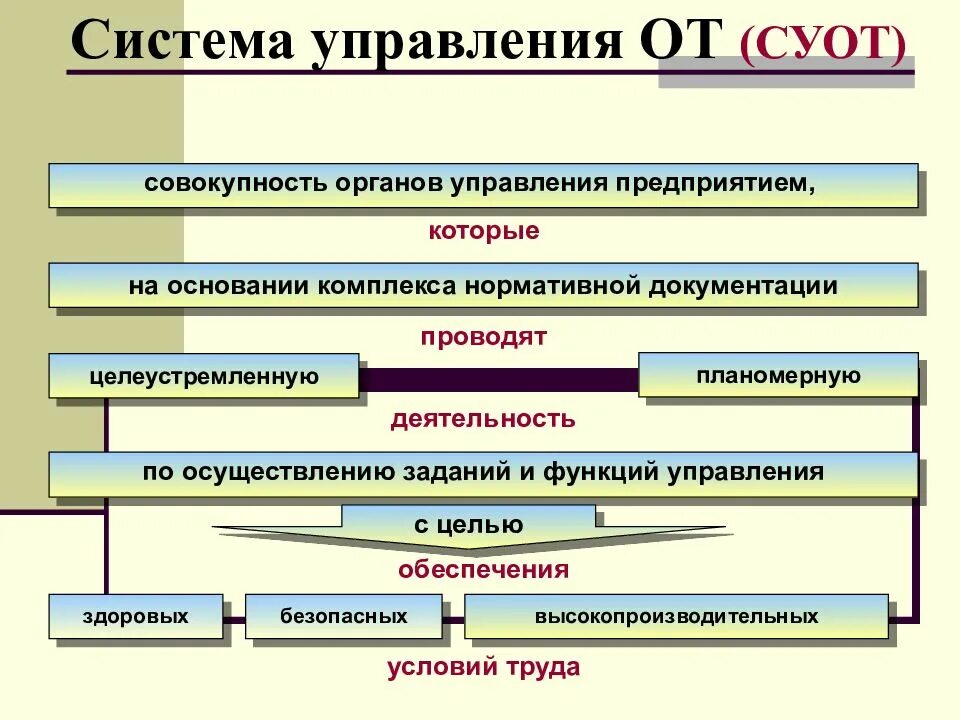 Система управления ОТ (СУОТ)

совокупность органов управления предприятием,

которые

на основании комплекса нормативной документации

проводят

целеустремленную

планомерную

деятельность

по осуществлению заданий и функций управления

с целью

обеспечения

здоровых

безопасных

высокопроизводительных

условий труда